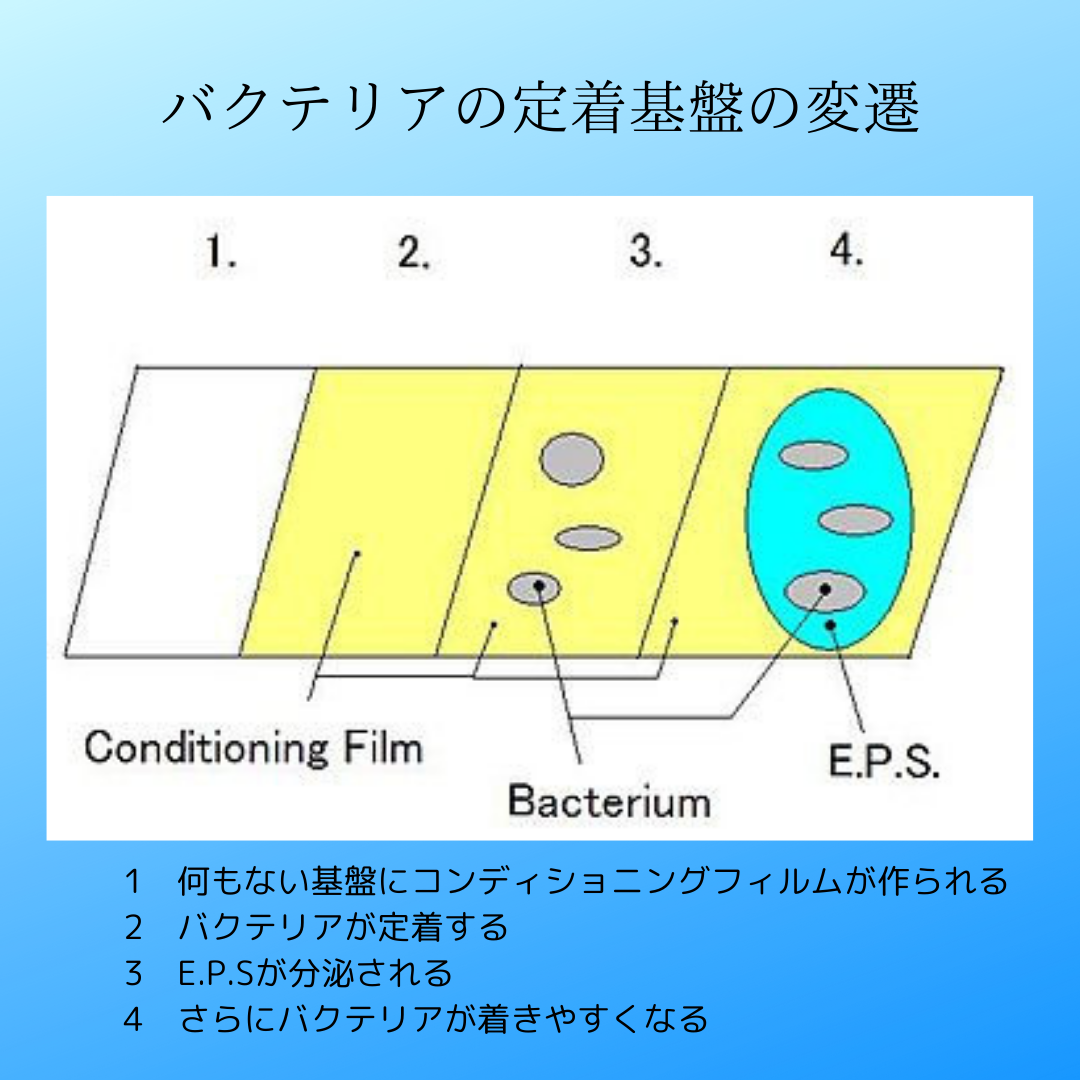 バクテリアの定着基盤の変遷

1. 2. 3. 4.

Conditioning Film

Bacterium

E.P.S.

1　何もない基盤にコンディショニングフィルムが作られる
2　バクテリアが定着する
3　E.P.Sが分泌される
4　さらにバクテリアが着きやすくなる